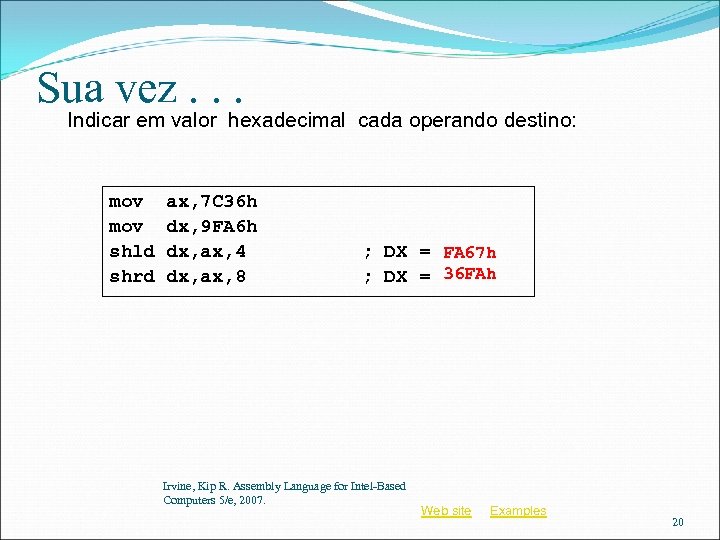 Sua vez . . .

Indicar em valor hexadecimal cada operando destino:

mov ax,7C36h
mov dx,9FA6h
shld dx,ax,4 ; DX = FA67h
shrd dx,ax,8 ; DX = 36FAh

Irvine, Kip R. Assembly Language for Intel-Based Computers 5/e, 2007.

Web site Examples

20